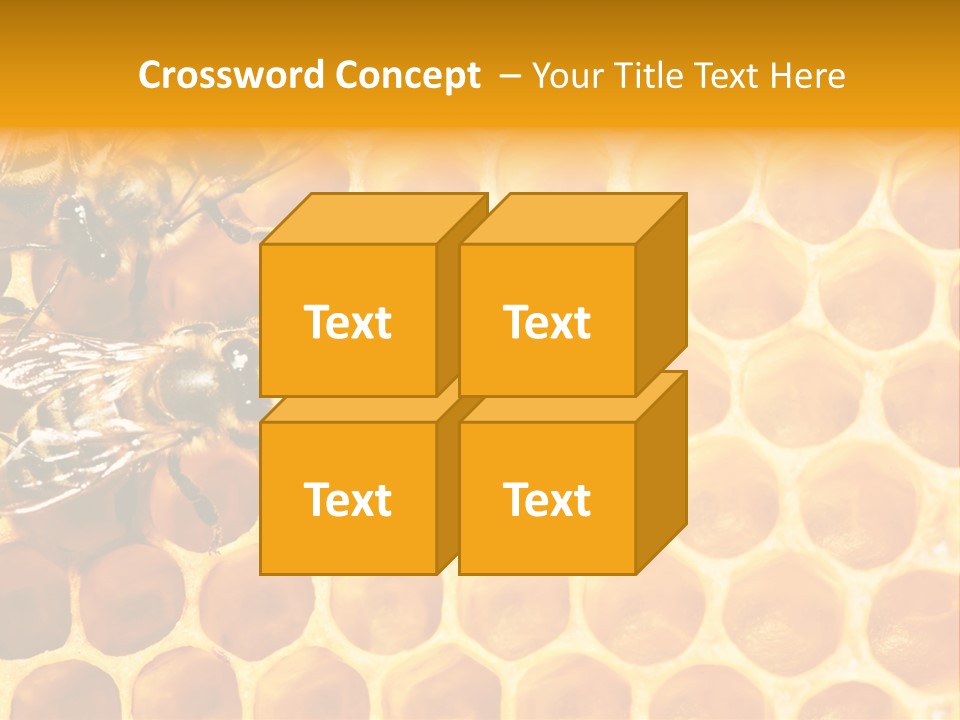 Crossword Concept – Your Title Text Here

Text

Text

Text

Text